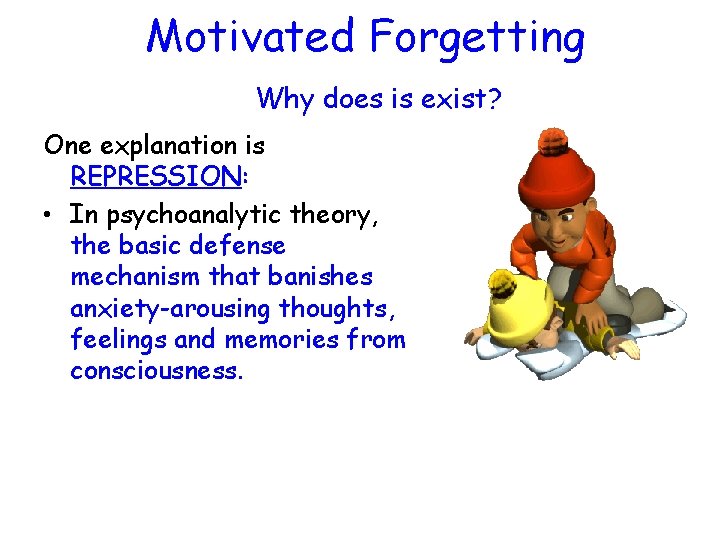 Motivated Forgetting

Why does is exist?

One explanation is REPRESSION:

• In psychoanalytic theory, the basic defense mechanism that banishes anxiety-arousing thoughts, feelings and memories from consciousness.